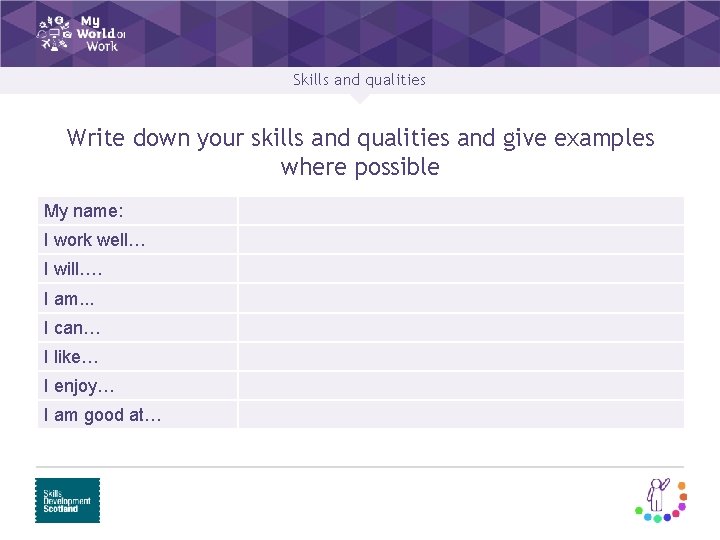 My World of Work

Skills and qualities

Write down your skills and qualities and give examples where possible

| My name: | |
|---|---|
| I work well… | |
| I will…. | |
| I am... | |
| I can… | |
| I like… | |
| I enjoy… | |
| I am good at… | |

Skills Development Scotland